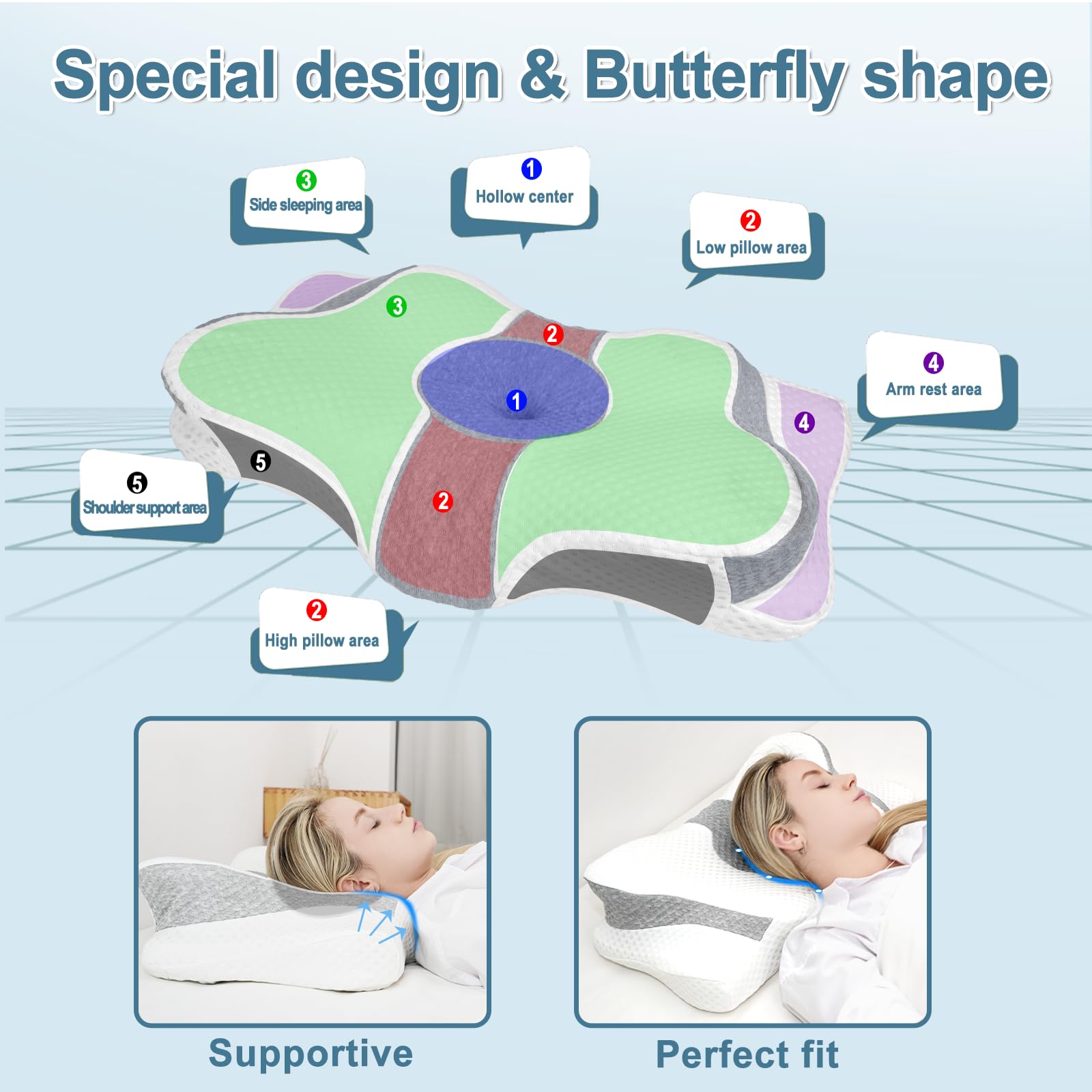 Special design & Butterfly shape

3
Side sleeping area

1
Hollow center

2
Low pillow area

3

2

1

4
Arm rest area

4

5

5
Shoulder support area

2

2
High pillow area

Supportive

Perfect fit